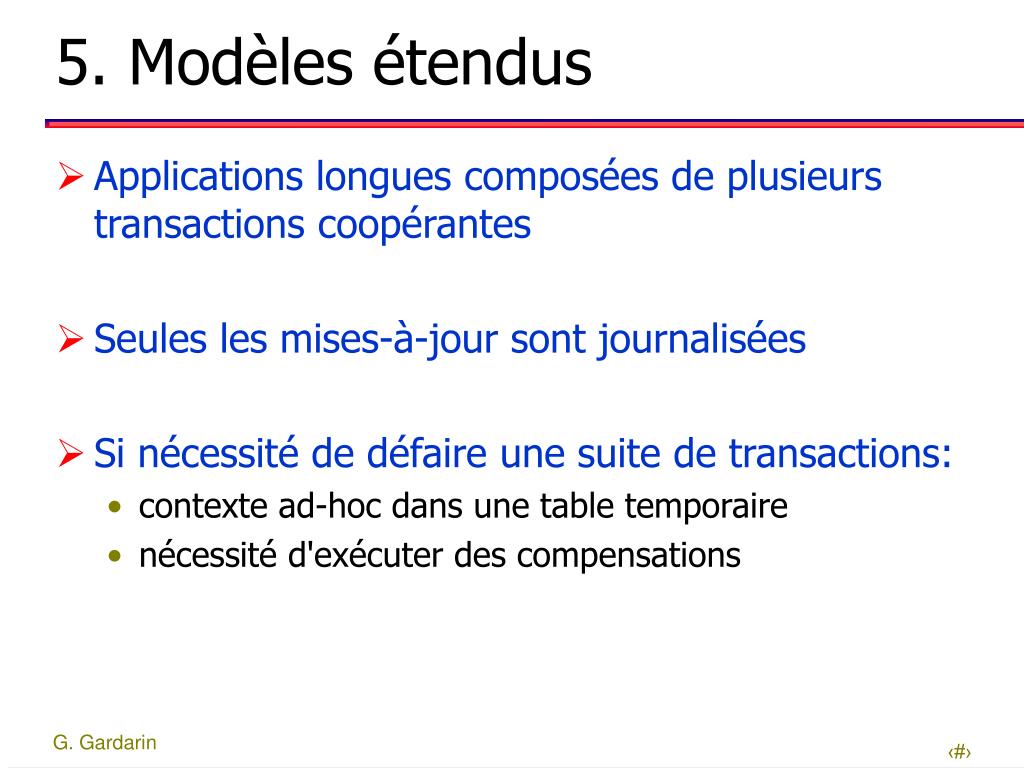 5. Modèles étendus

➢ Applications longues composées de plusieurs transactions coopérantes

➢ Seules les mises-à-jour sont journalisées

➢ Si nécessité de défaire une suite de transactions:
• contexte ad-hoc dans une table temporaire
• nécessité d'exécuter des compensations

G. Gardarin

‹#›